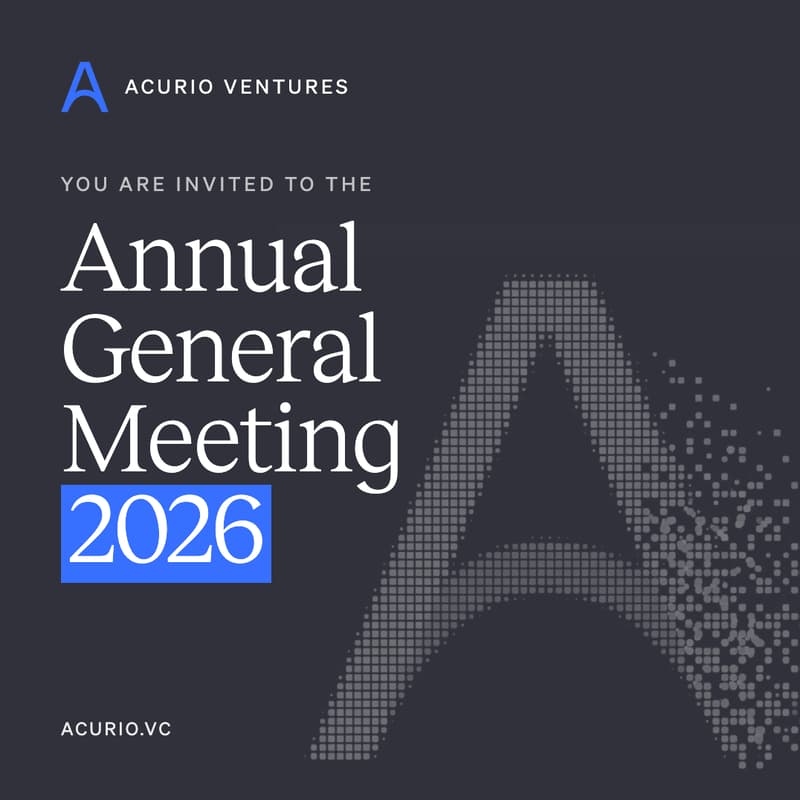 ACURIO VENTURES

YOU ARE INVITED TO THE

Annual General Meeting 2026

ACURIO.VC